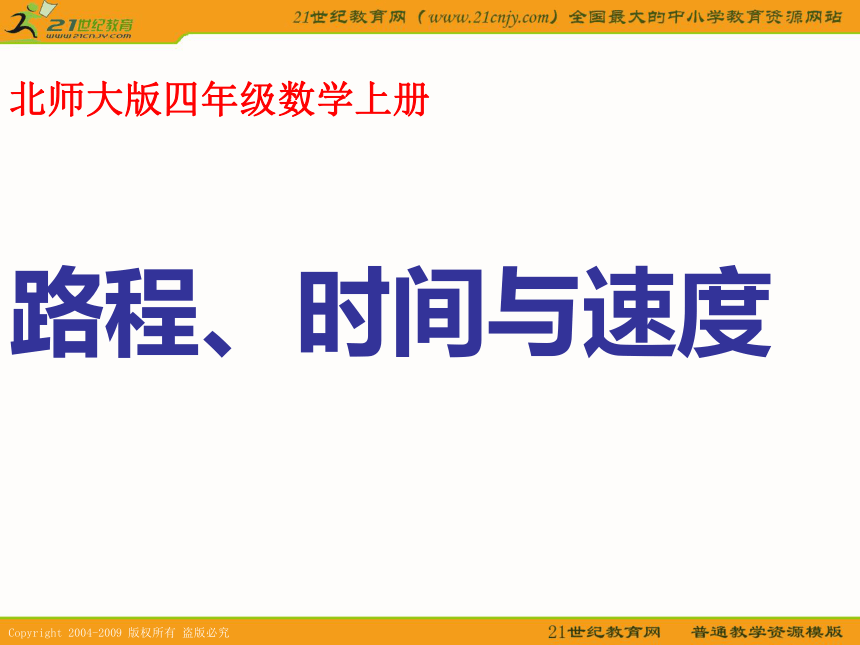 21世纪教育
www.21cnjy.com

21世纪教育网（www.21cnjy.com）全国最大的中小学教育资源网站

北师大版四年级数学上册

路程、时间与速度

Copyright 2004-2009 版权所有 盗版必究

21世纪教育网 普通教学资源模版